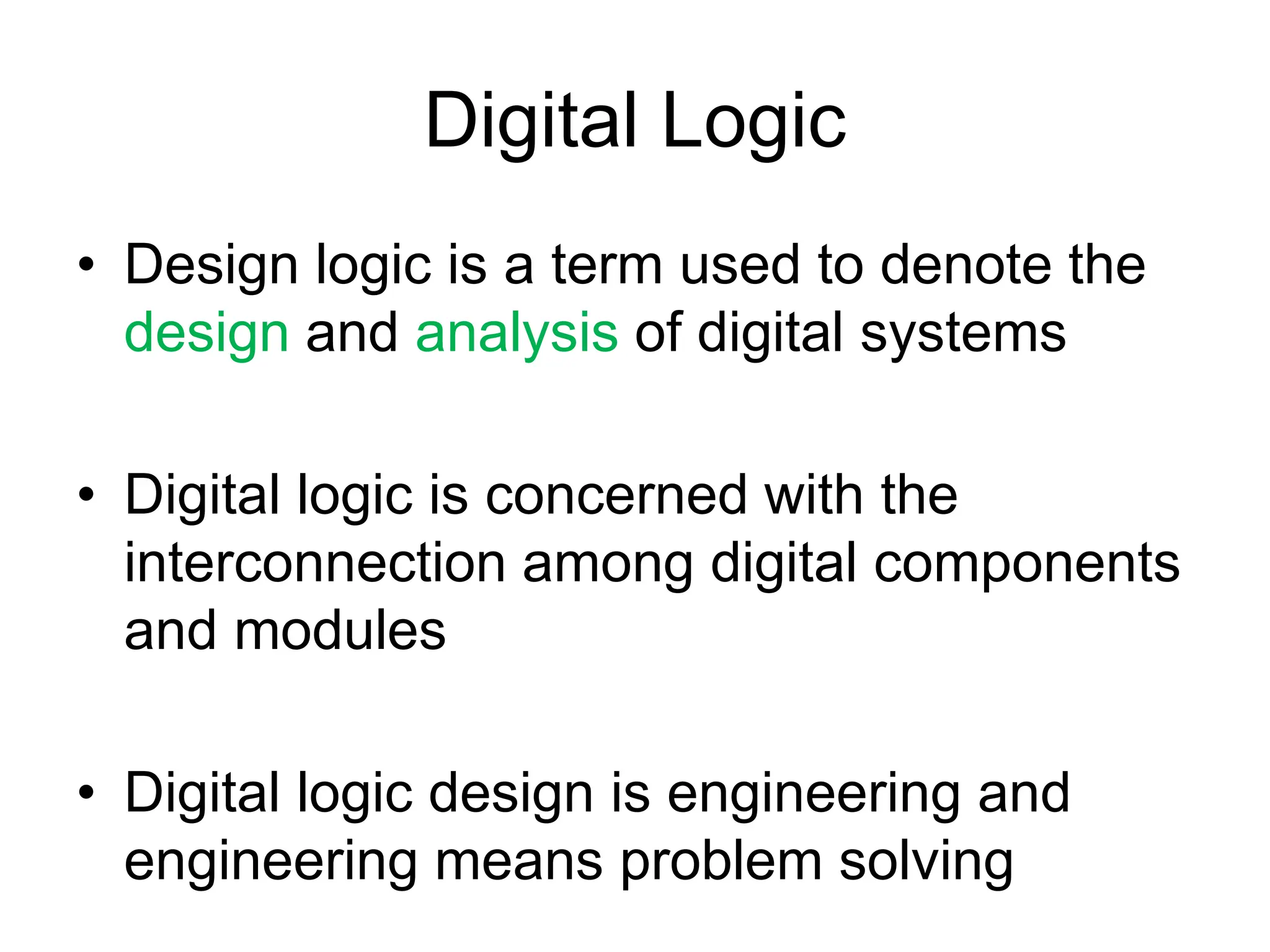 Digital Logic

• Design logic is a term used to denote the design and analysis of digital systems

• Digital logic is concerned with the interconnection among digital components and modules

• Digital logic design is engineering and engineering means problem solving